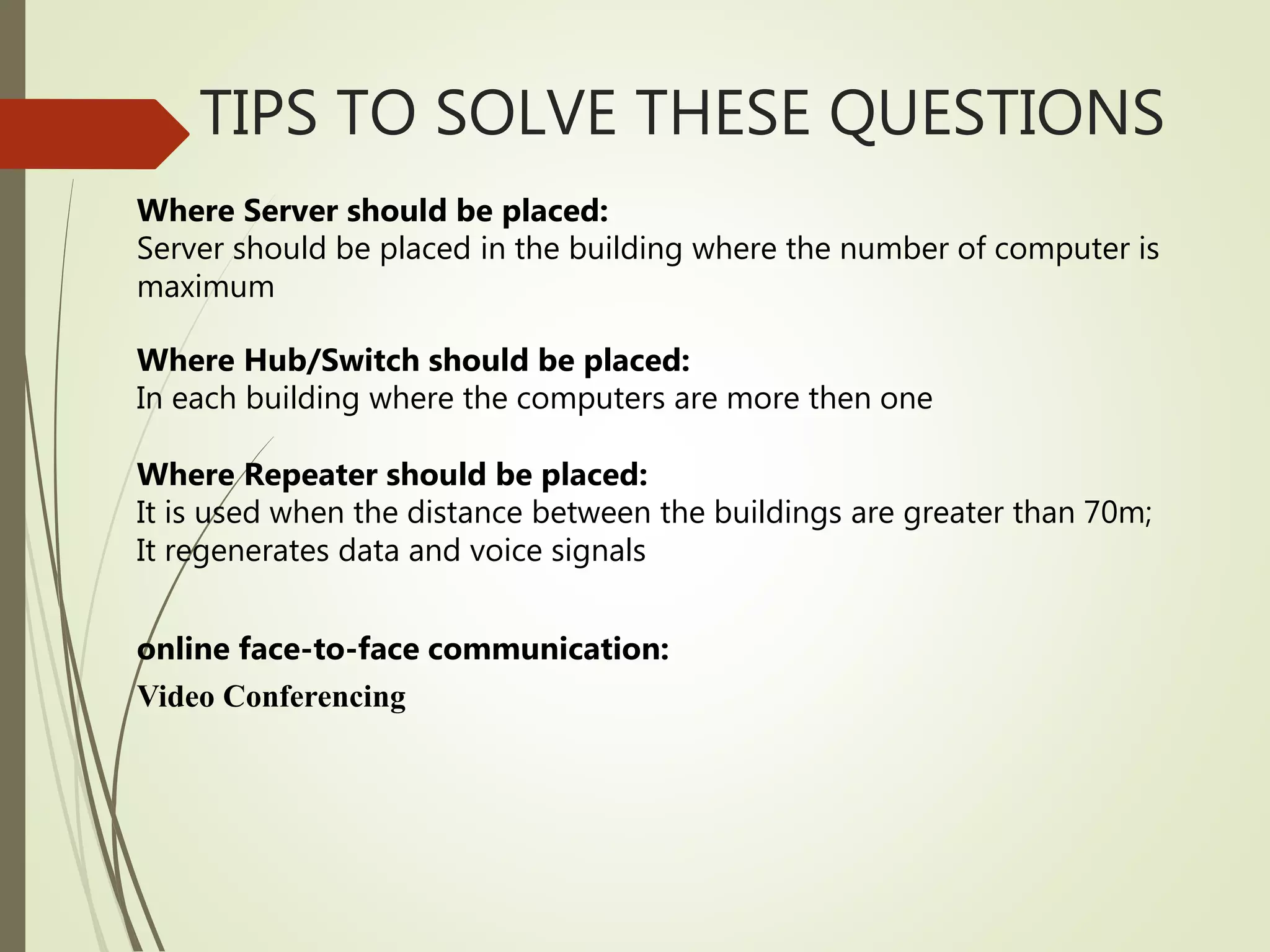 TIPS TO SOLVE THESE QUESTIONS

Where Server should be placed:
Server should be placed in the building where the number of computer is maximum

Where Hub/Switch should be placed:
In each building where the computers are more then one

Where Repeater should be placed:
It is used when the distance between the buildings are greater than 70m;
It regenerates data and voice signals

online face-to-face communication:
Video Conferencing